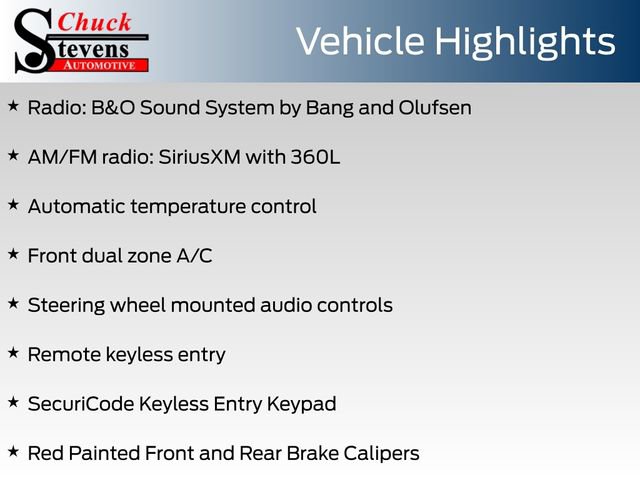 Chuck Stevens AUTOMOTIVE

Vehicle Highlights

★ Radio: B&O Sound System by Bang and Olufsen

★ AM/FM radio: SiriusXM with 360L

★ Automatic temperature control

★ Front dual zone A/C

★ Steering wheel mounted audio controls

★ Remote keyless entry

★ SecuriCode Keyless Entry Keypad

★ Red Painted Front and Rear Brake Calipers